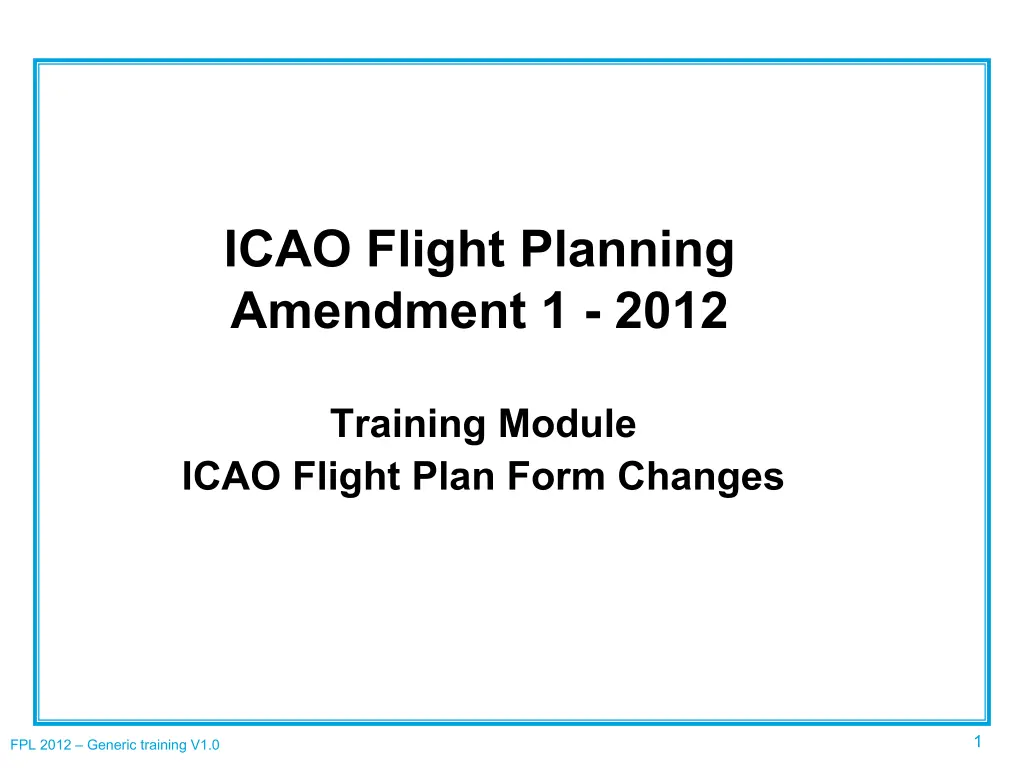 ICAO Flight Planning
Amendment 1 - 2012

Training Module
ICAO Flight Plan Form Changes

FPL 2012 – Generic training V1.0

1